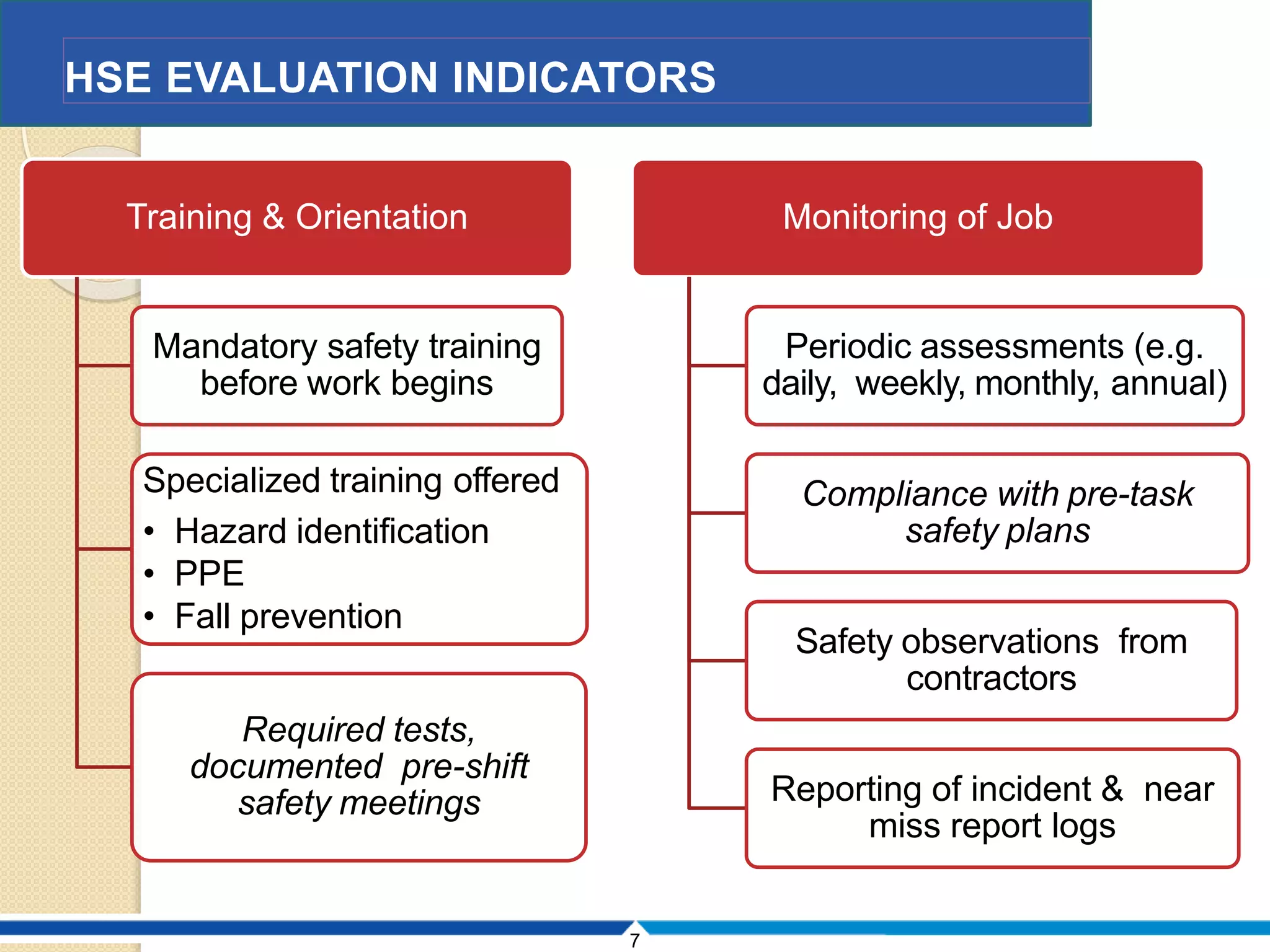 HSE EVALUATION INDICATORS

Training & Orientation

Mandatory safety training before work begins

Specialized training offered
• Hazard identification
• PPE
• Fall prevention

Required tests, documented pre-shift safety meetings

Monitoring of Job

Periodic assessments (e.g. daily, weekly, monthly, annual)

Compliance with pre-task safety plans

Safety observations from contractors

Reporting of incident & near miss report logs

7